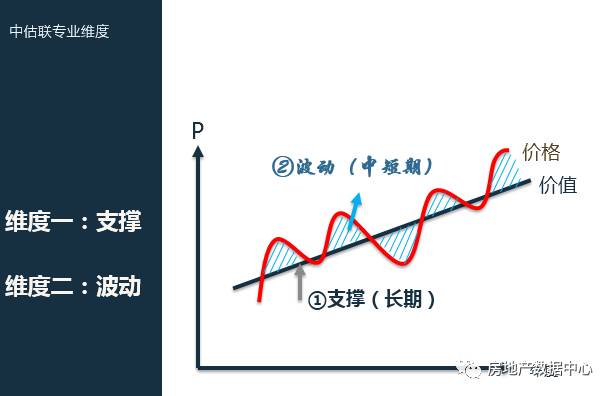 中估联专业维度

维度一：支撑

维度二：波动

P

②波动（中短期）

价格

价值

①支撑（长期）

房地产数据中心